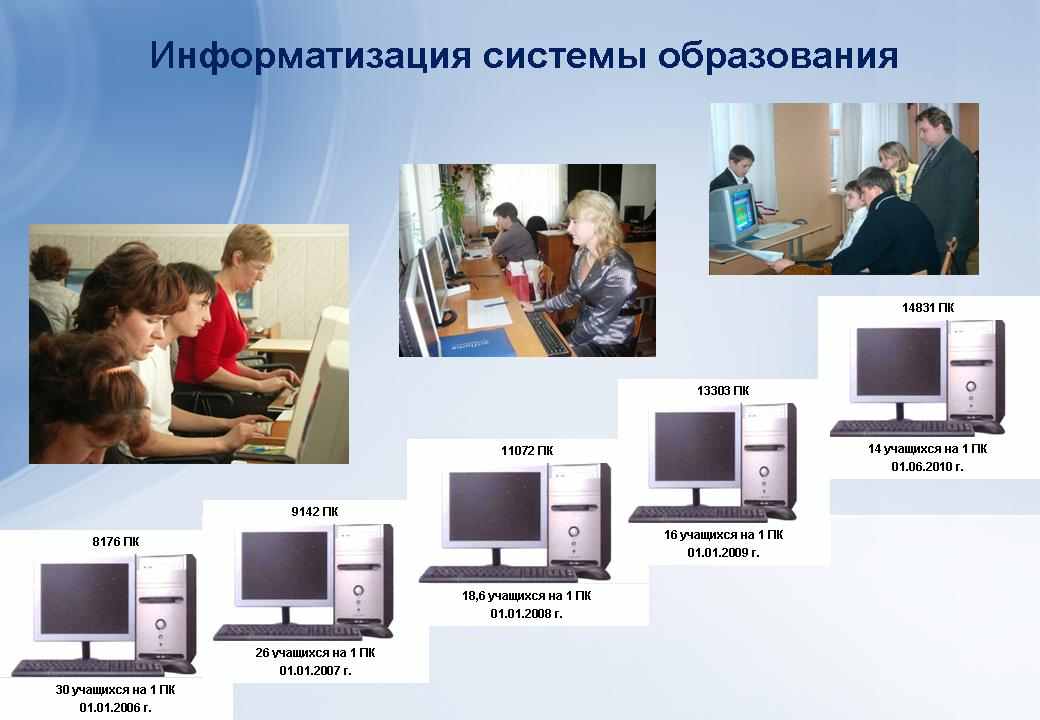 Информатизация системы образования

8176 ПК

30 учащихся на 1 ПК
01.01.2006 г.

9142 ПК

26 учащихся на 1 ПК
01.01.2007 г.

11072 ПК

18,6 учащихся на 1 ПК
01.01.2008 г.

13303 ПК

16 учащихся на 1 ПК
01.01.2009 г.

14831 ПК

14 учащихся на 1 ПК
01.06.2010 г.